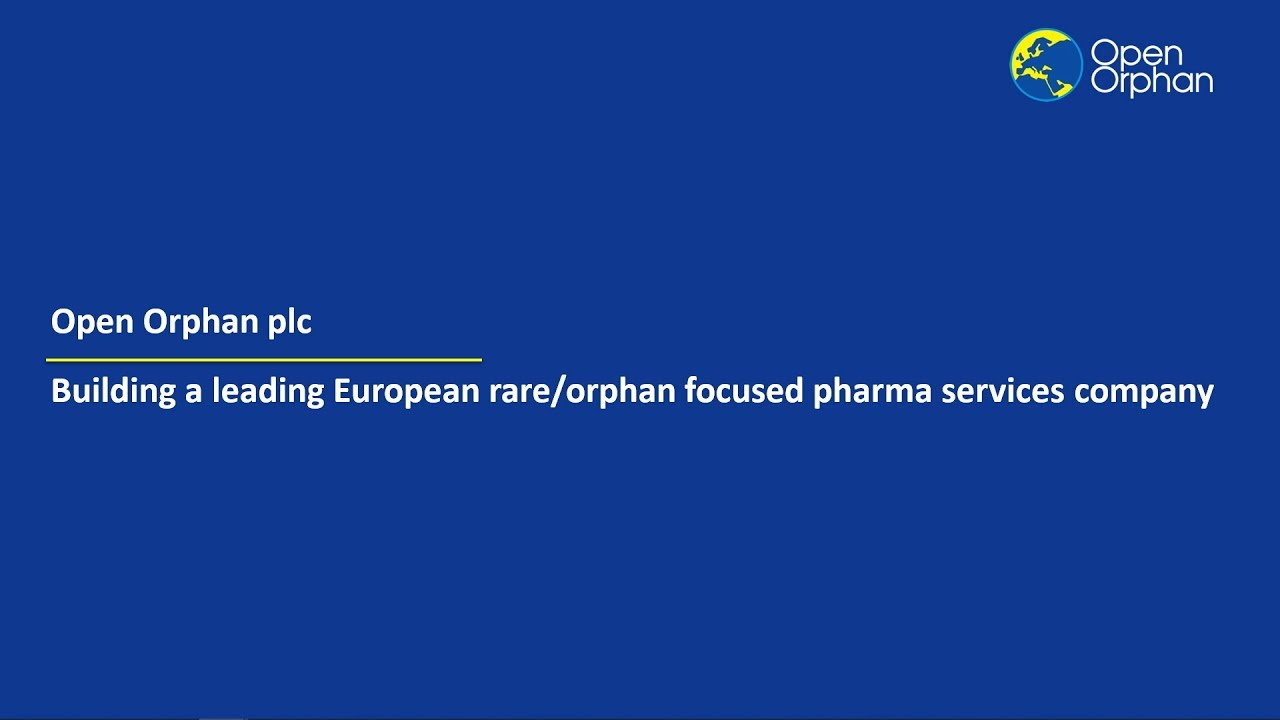 Open
Orphan

Open Orphan plc

Building a leading European rare/orphan focused pharma services company